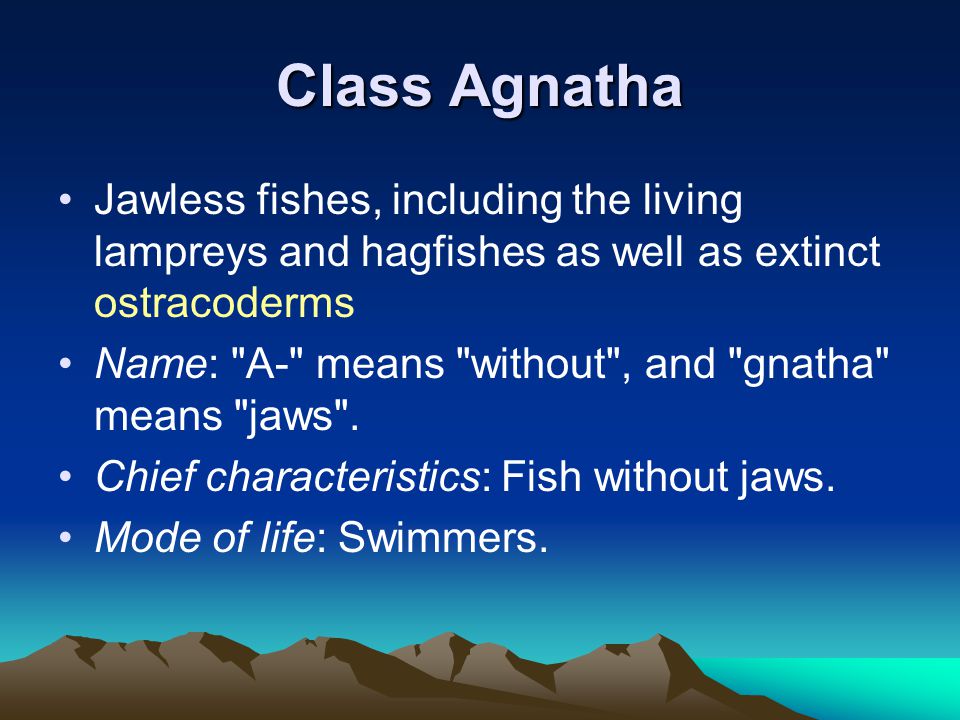 Class Agnatha

• Jawless fishes, including the living lampreys and hagfishes as well as extinct ostracoderms

• Name: "A-" means "without", and "gnatha" means "jaws".

• Chief characteristics: Fish without jaws.

• Mode of life: Swimmers.